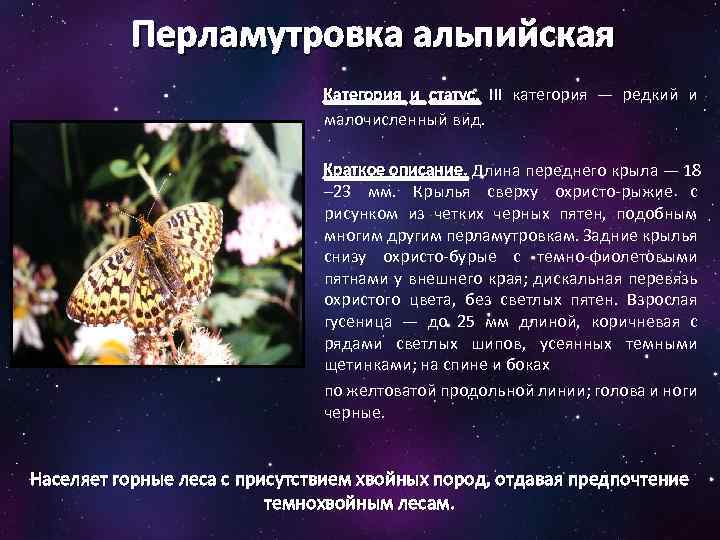 Перламутровка альпийская

Категория и статус. III категория — редкий и малочисленный вид.

Краткое описание. Длина переднего крыла — 18 –23 мм. Крылья сверху охристо-рыжие. с рисунком из четких черных пятен, подобным многим другим перламутровкам. Задние крылья снизу охристо-бурые с темно-фиолетовыми пятнами у внешнего края; дискальная перевязь охристого цвета, без светлых пятен. Взрослая гусеница — до 25 мм длиной, коричневая с рядами светлых шипов, усеянных темными щетинками; на спине и боках

по желтоватой продольной линии; голова и ноги черные.

Населяет горные леса с присутствием хвойных пород, отдавая предпочтение темнохвойным лесам.